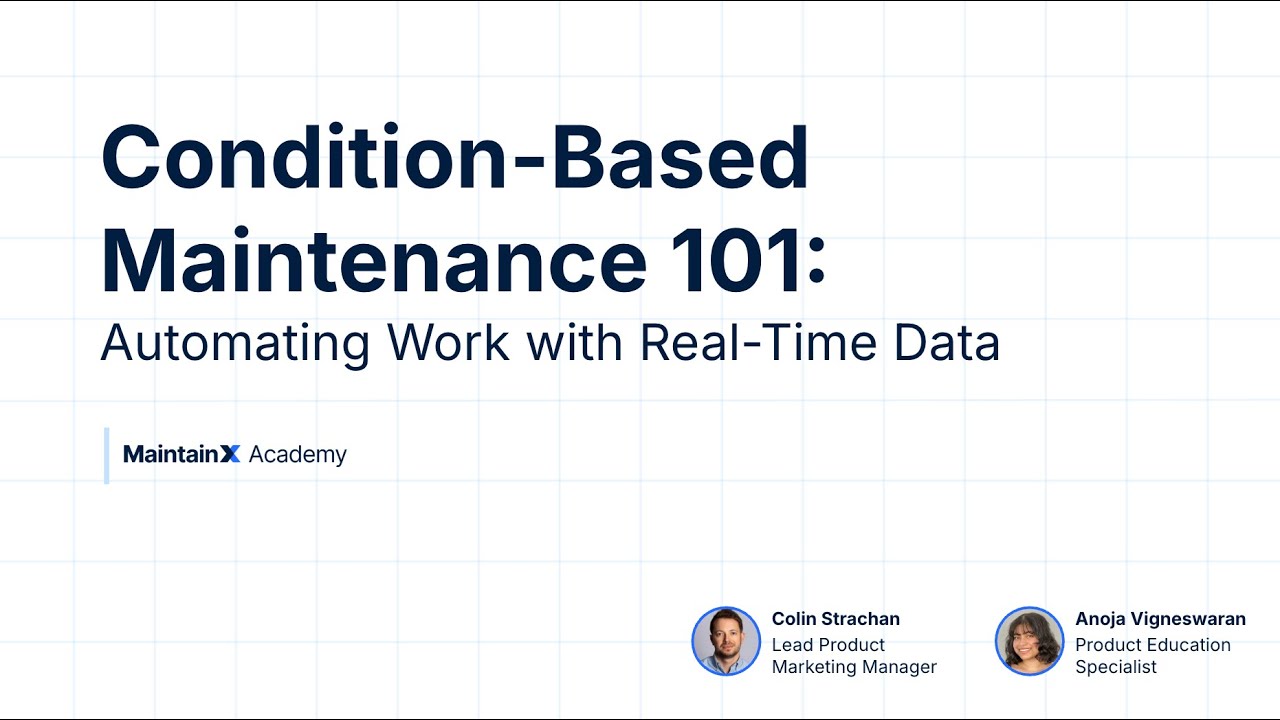 Condition-Based Maintenance 101:
Automating Work with Real-Time Data

MaintainX Academy

Colin Strachan
Lead Product Marketing Manager

Anoja Vigneswaran
Product Education Specialist